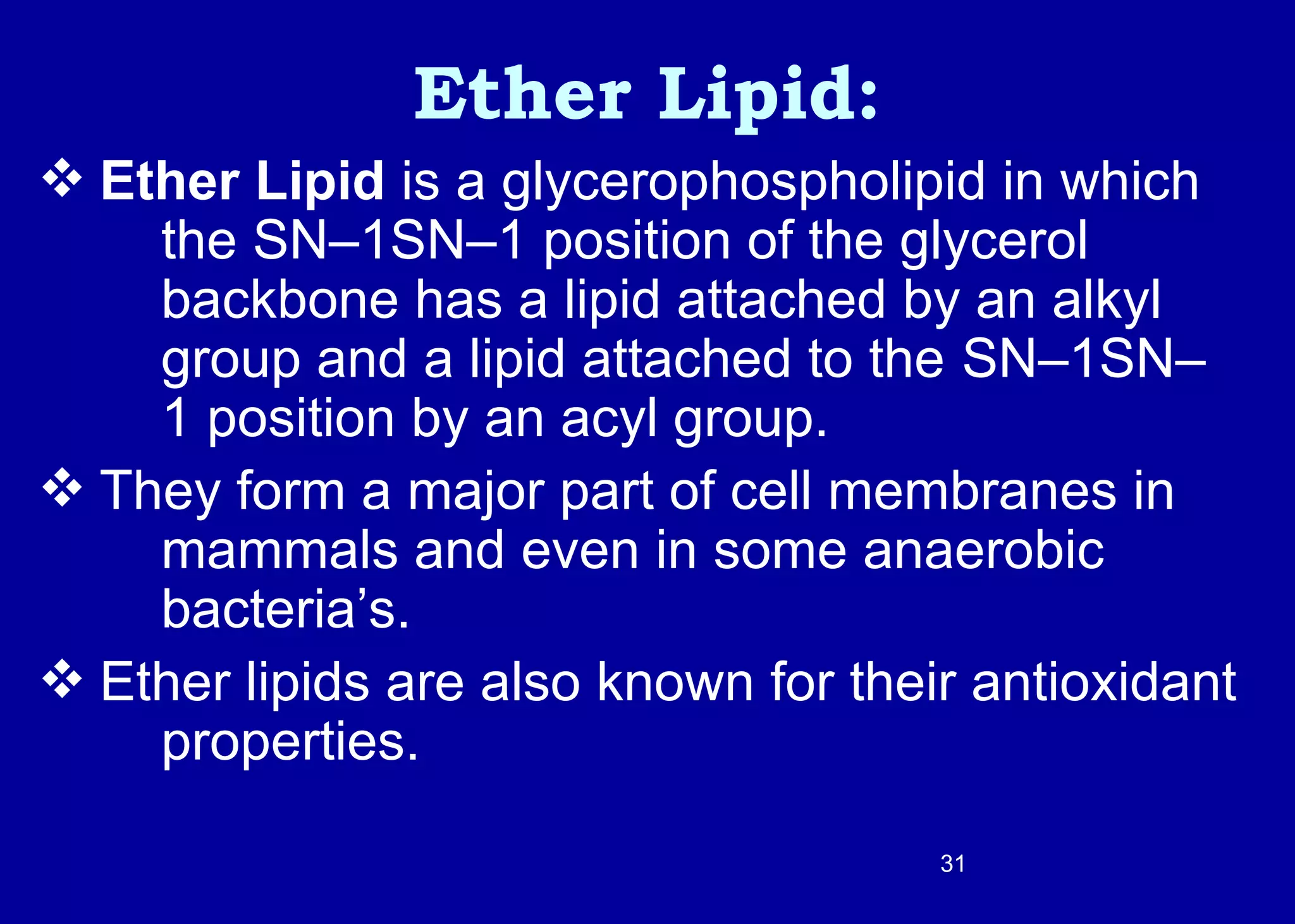 Ether Lipid:

❖ Ether Lipid is a glycerophospholipid in which the SN–1SN–1 position of the glycerol backbone has a lipid attached by an alkyl group and a lipid attached to the SN–1SN–1 position by an acyl group.

❖ They form a major part of cell membranes in mammals and even in some anaerobic bacteria’s.

❖ Ether lipids are also known for their antioxidant properties.

31